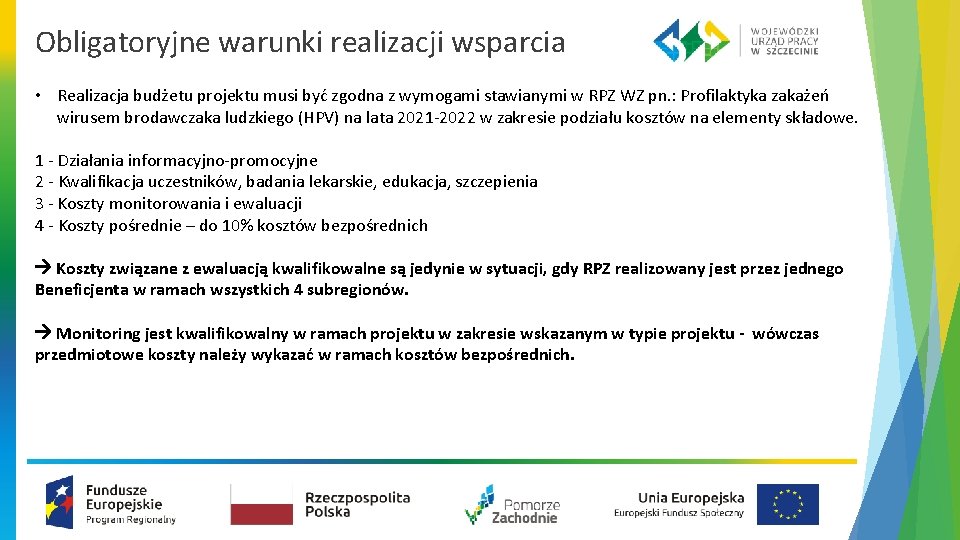 Obligatoryjne warunki realizacji wsparcia

WOJEWÓDZKI URZĄD PRACY W SZCZECINIE

• Realizacja budżetu projektu musi być zgodna z wymogami stawianymi w RPZ WZ pn.: Profilaktyka zakażeń wirusem brodawczaka ludzkiego (HPV) na lata 2021-2022 w zakresie podziału kosztów na elementy składowe.

1 - Działania informacyjno-promocyjne
2 - Kwalifikacja uczestników, badania lekarskie, edukacja, szczepienia
3 - Koszty monitorowania i ewaluacji
4 - Koszty pośrednie – do 10% kosztów bezpośrednich

→ Koszty związane z ewaluacją kwalifikowalne są jedynie w sytuacji, gdy RPZ realizowany jest przez jednego Beneficjenta w ramach wszystkich 4 subregionów.

→ Monitoring jest kwalifikowalny w ramach projektu w zakresie wskazanym w typie projektu - wówczas przedmiotowe koszty należy wykazać w ramach kosztów bezpośrednich.

Fundusze Europejskie Program Regionalny

Rzeczpospolita Polska

Pomorze Zachodnie

Unia Europejska Europejski Fundusz Społeczny